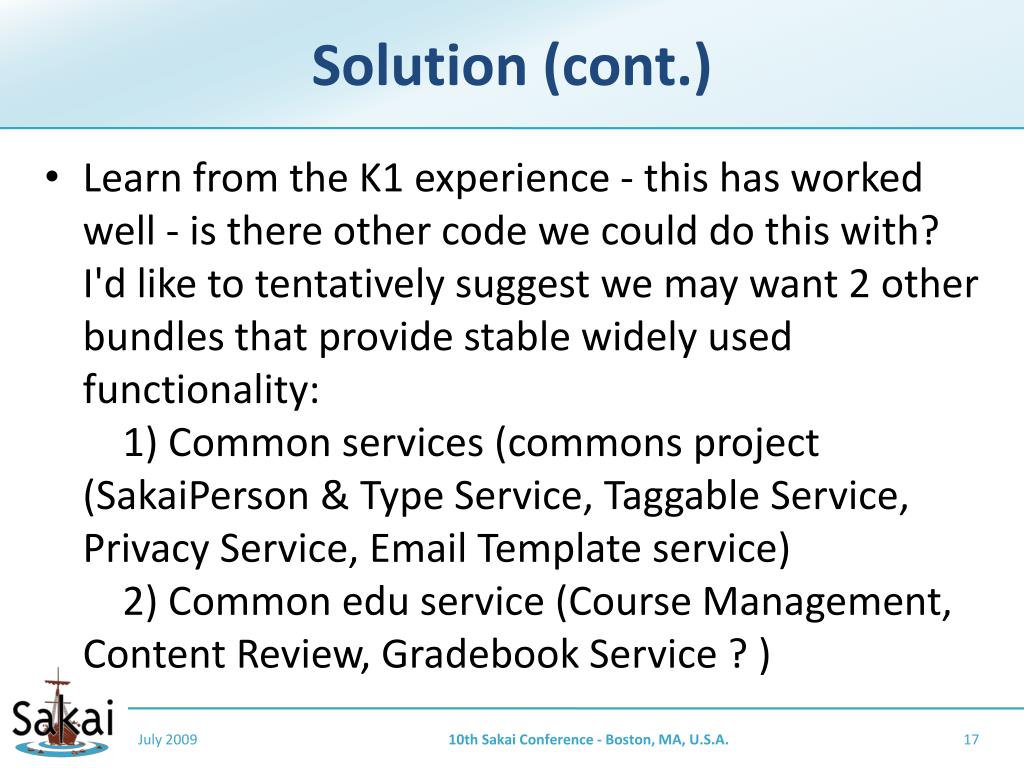 Solution (cont.)

• Learn from the K1 experience - this has worked well - is there other code we could do this with? I'd like to tentatively suggest we may want 2 other bundles that provide stable widely used functionality:
1) Common services (commons project (SakaiPerson & Type Service, Taggable Service, Privacy Service, Email Template service)
2) Common edu service (Course Management, Content Review, Gradebook Service ? )

Sakai

July 2009

10th Sakai Conference - Boston, MA, U.S.A.

17